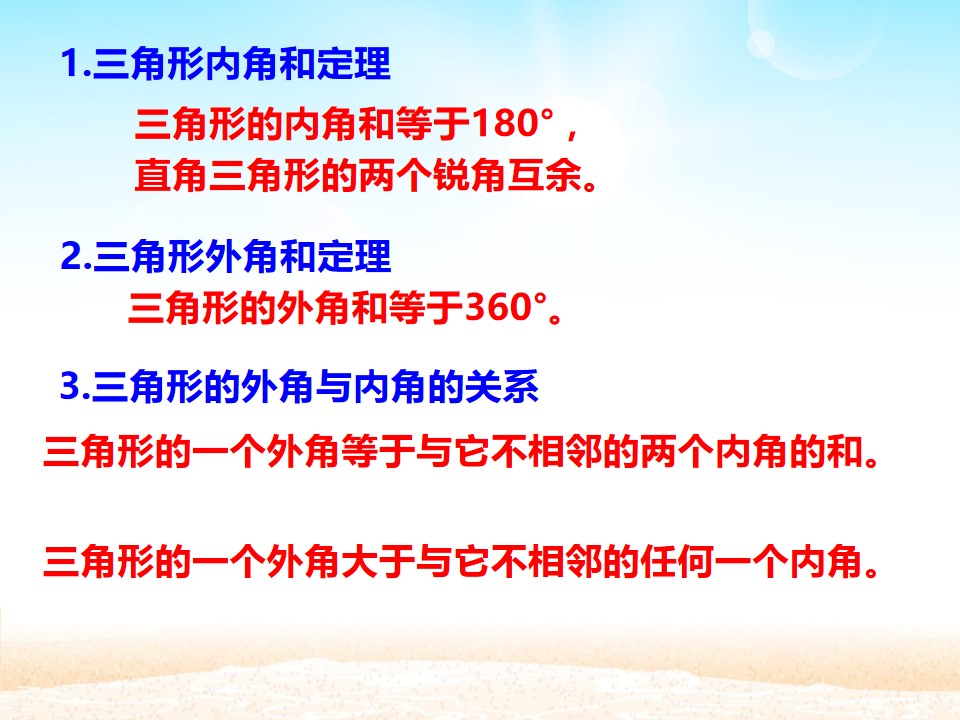 1.三角形内角和定理

三角形的内角和等于180°，
直角三角形的两个锐角互余。

2.三角形外角和定理

三角形的外角和等于360°。

3.三角形的外角与内角的关系

三角形的一个外角等于与它不相邻的两个内角的和。

三角形的一个外角大于与它不相邻的任何一个内角。